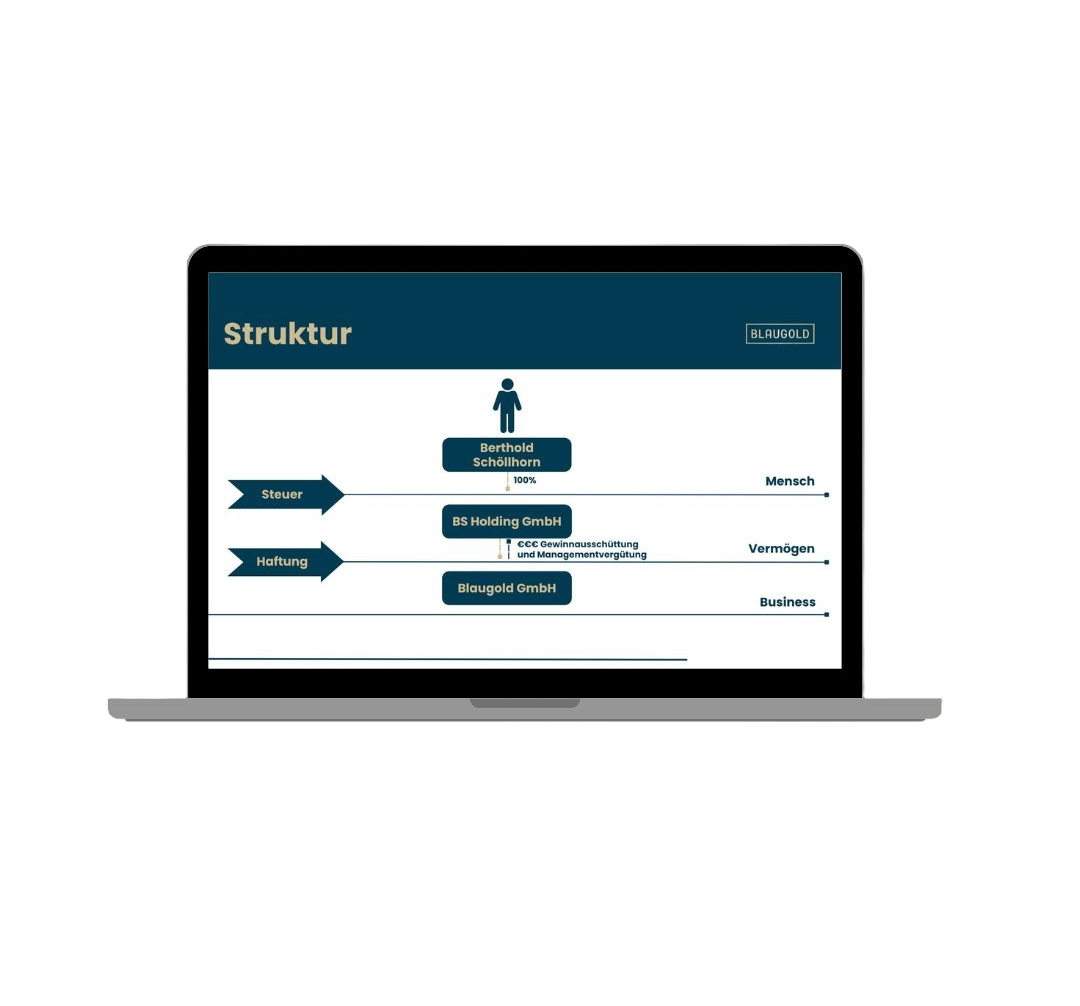 Struktur

BLAUGOLD

Berthold Schöllhorn

100%

Steuer

Mensch

BS Holding GmbH

€€€ Gewinnausschüttung und Managementvergütung

Haftung

Vermögen

Blaugold GmbH

Business